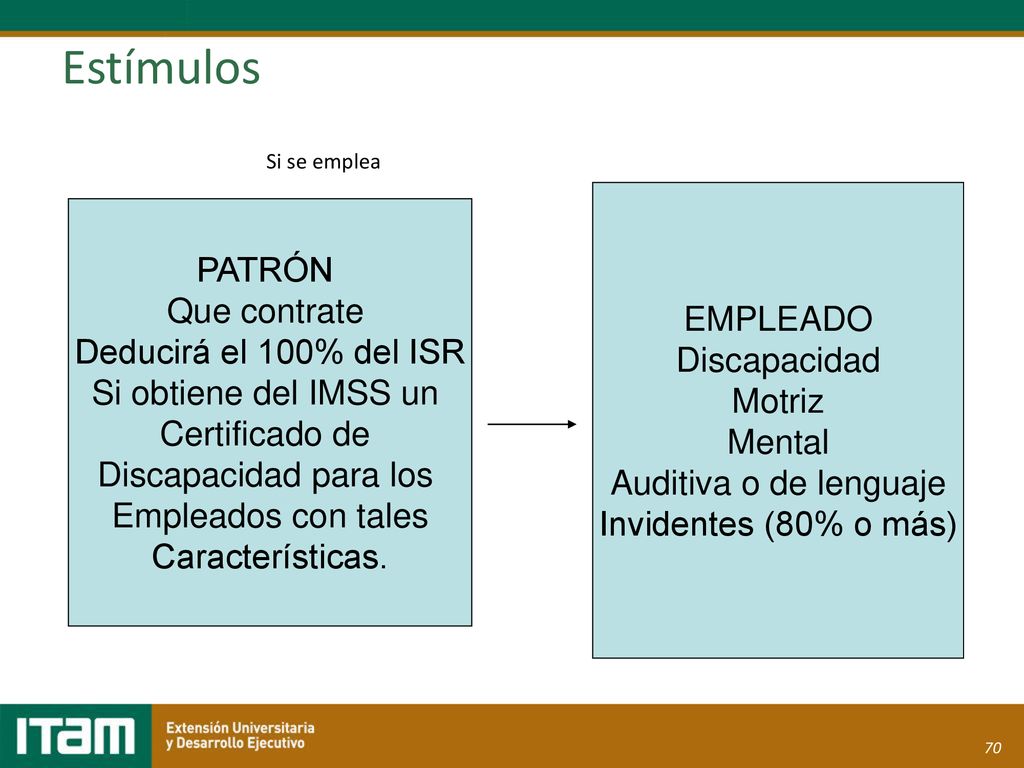 Estímulos

Si se emplea

PATRÓN
Que contrate
Deducirá el 100% del ISR
Si obtiene del IMSS un
Certificado de
Discapacidad para los
Empleados con tales
Características.

EMPLEADO
Discapacidad
Motriz
Mental
Auditiva o de lenguaje
Invidentes (80% o más)

ITAM
Extensión Universitaria
y Desarrollo Ejecutivo

70